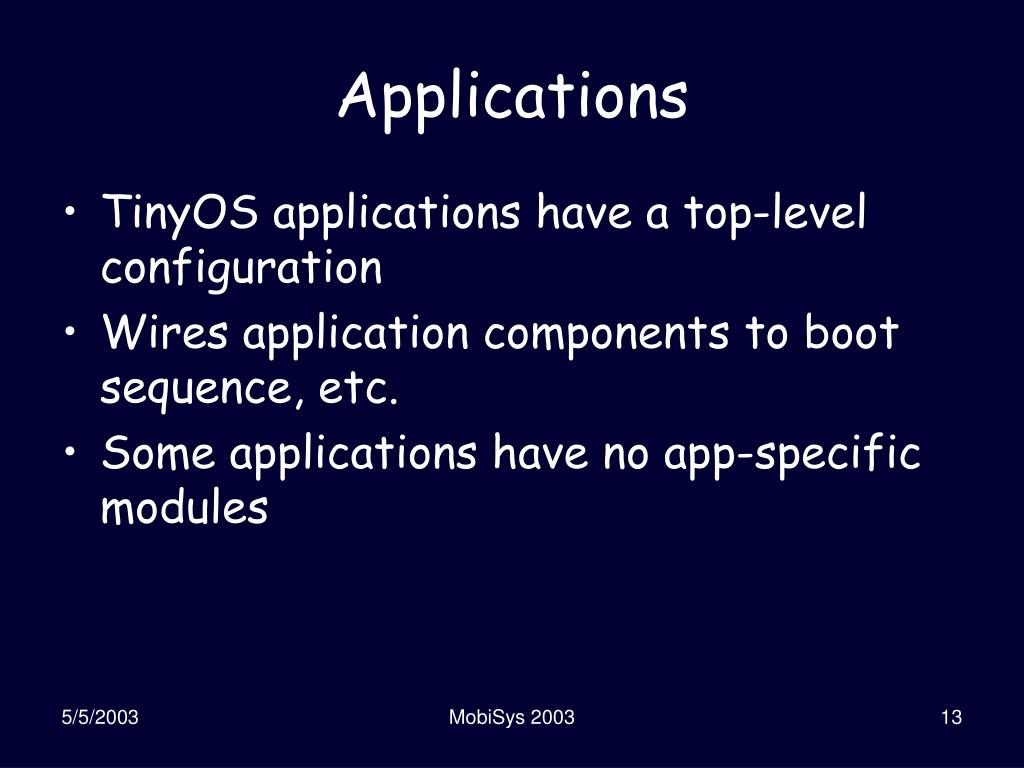 Applications

• TinyOS applications have a top-level configuration
• Wires application components to boot sequence, etc.
• Some applications have no app-specific modules

5/5/2003

MobiSys 2003

13